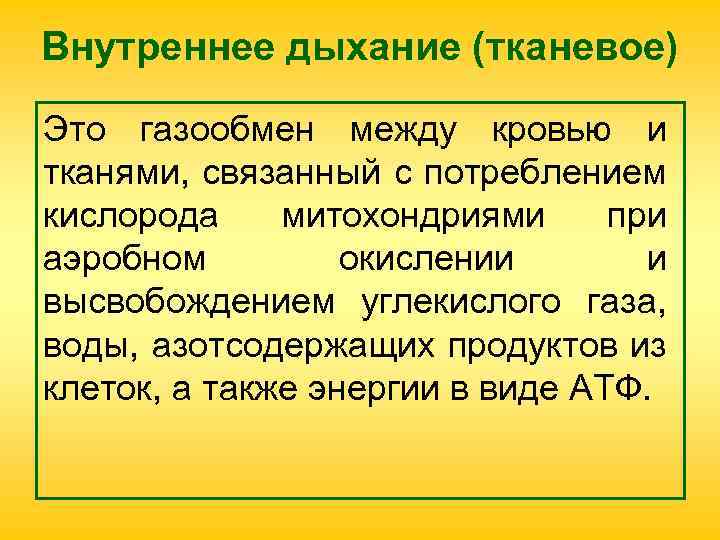 Внутреннее дыхание (тканевое)

Это газообмен между кровью и тканями, связанный с потреблением кислорода митохондриями при аэробном окислении и высвобождением углекислого газа, воды, азотсодержащих продуктов из клеток, а также энергии в виде АТФ.